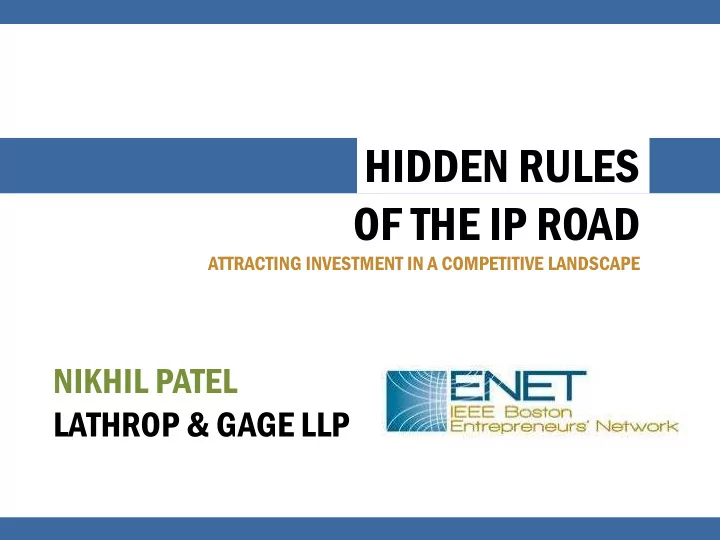 HIDDEN RULES
OF THE IP ROAD

ATTRACTING INVESTMENT IN A COMPETITIVE LANDSCAPE

NIKHIL PATEL
LATHROP & GAGE LLP

ENET
IEEE Boston
Entrepreneurs' Network